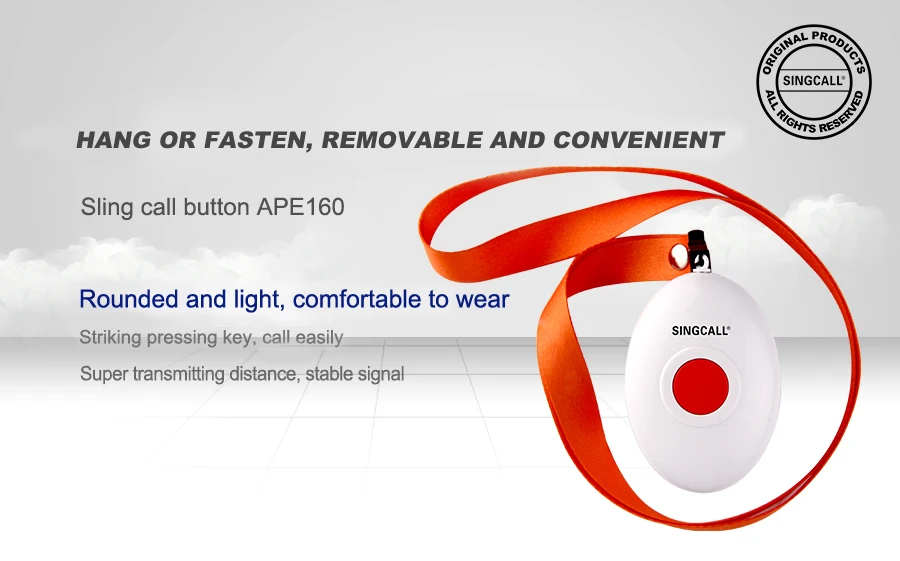 ORIGINAL PRODUCTS
SINGCALL®
ALL RIGHTS RESERVED

HANG OR FASTEN, REMOVABLE AND CONVENIENT

Sling call button APE160

Rounded and light, comfortable to wear

Striking pressing key, call easily

Super transmitting distance, stable signal

SINGCALL®